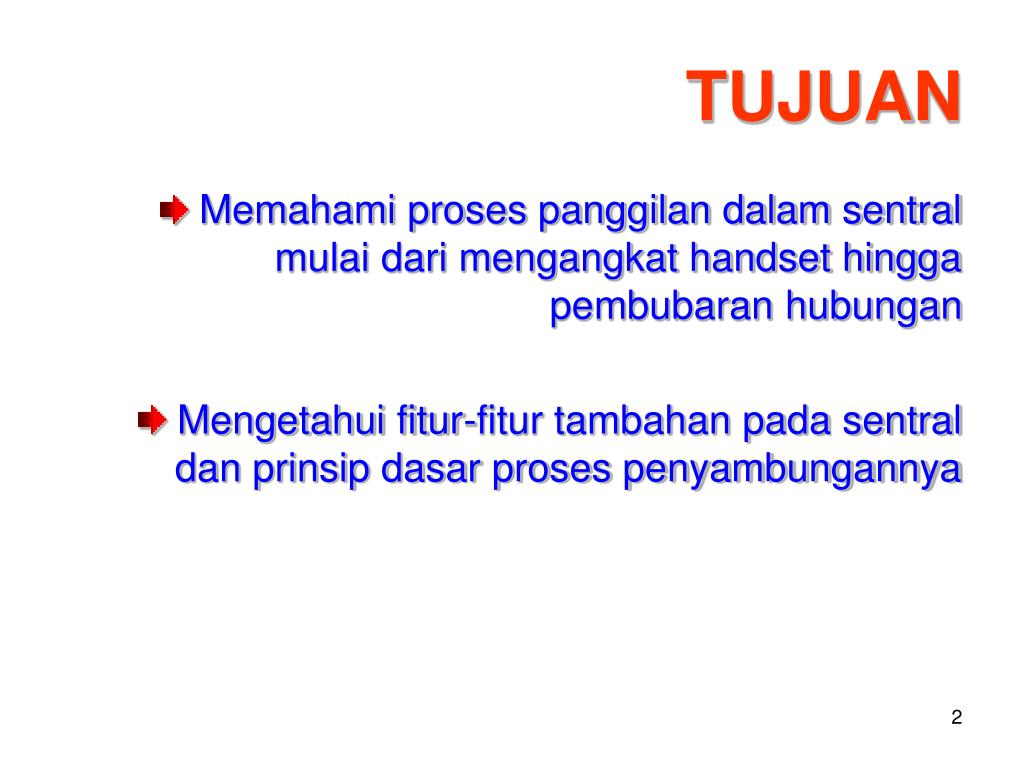 TUJUAN

Memahami proses panggilan dalam sentral mulai dari mengangkat handset hingga pembubaran hubungan

Mengetahui fitur-fitur tambahan pada sentral dan prinsip dasar proses penyambungannya

2